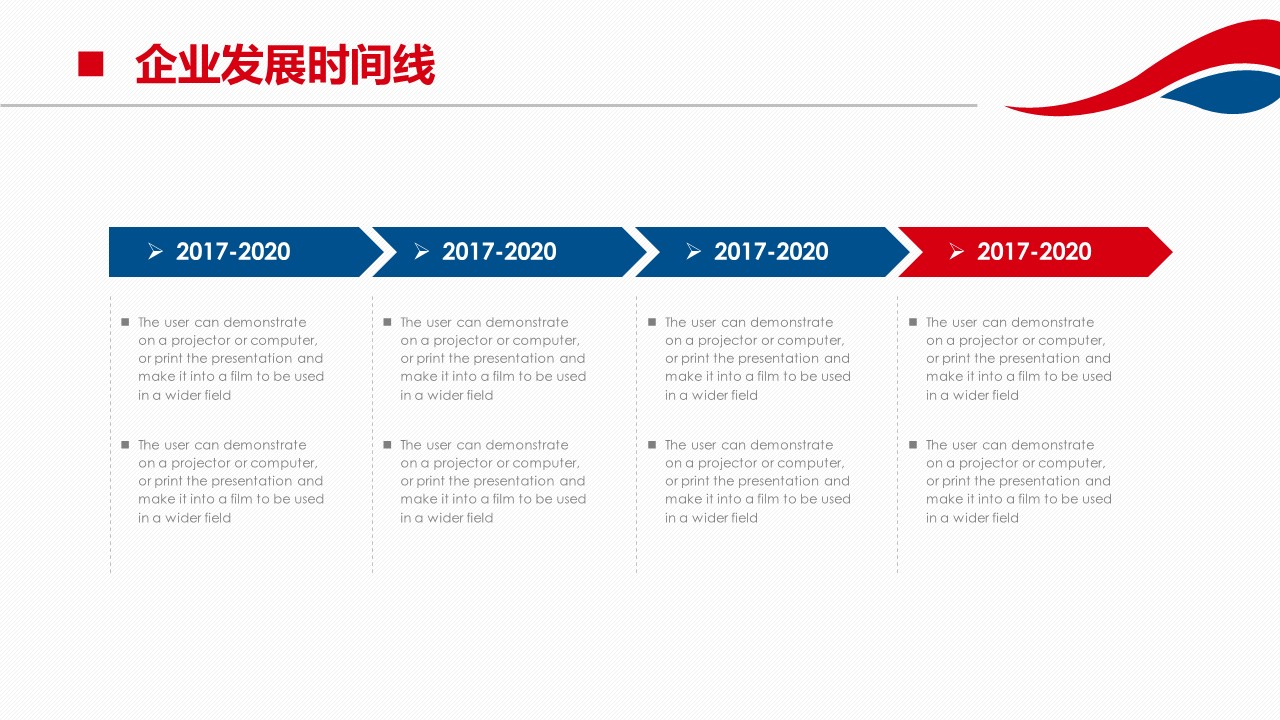 企业发展时间线

2017-2020

The user can demonstrate on a projector or computer, or print the presentation and make it into a film to be used in a wider field

The user can demonstrate on a projector or computer, or print the presentation and make it into a film to be used in a wider field

2017-2020

The user can demonstrate on a projector or computer, or print the presentation and make it into a film to be used in a wider field

The user can demonstrate on a projector or computer, or print the presentation and make it into a film to be used in a wider field

2017-2020

The user can demonstrate on a projector or computer, or print the presentation and make it into a film to be used in a wider field

The user can demonstrate on a projector or computer, or print the presentation and make it into a film to be used in a wider field

2017-2020

The user can demonstrate on a projector or computer, or print the presentation and make it into a film to be used in a wider field

The user can demonstrate on a projector or computer, or print the presentation and make it into a film to be used in a wider field